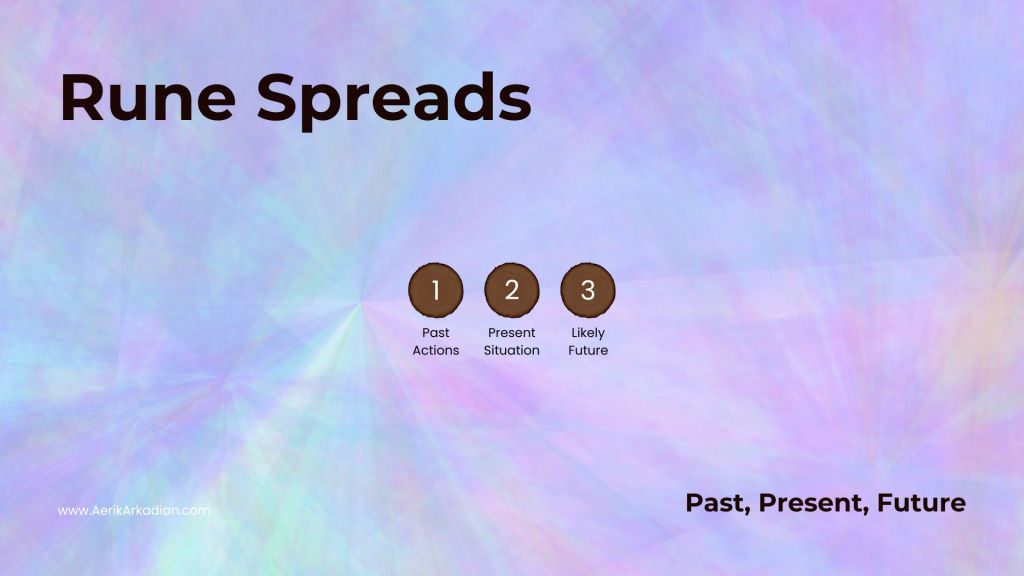 Rune Spreads

1
Past Actions

2
Present Situation

3
Likely Future

www.AerikArkadian.com

Past, Present, Future